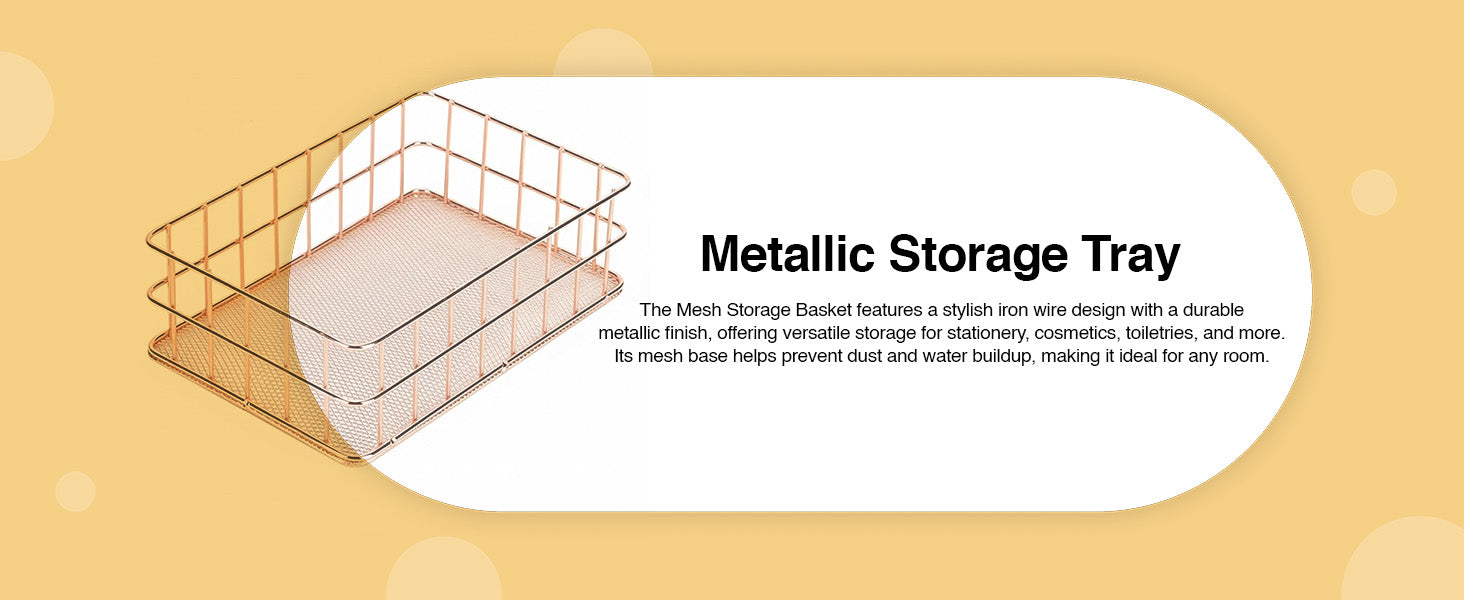 Metallic Storage Tray

The Mesh Storage Basket features a stylish iron wire design with a durable metallic finish, offering versatile storage for stationery, cosmetics, toiletries, and more. Its mesh base helps prevent dust and water buildup, making it ideal for any room.